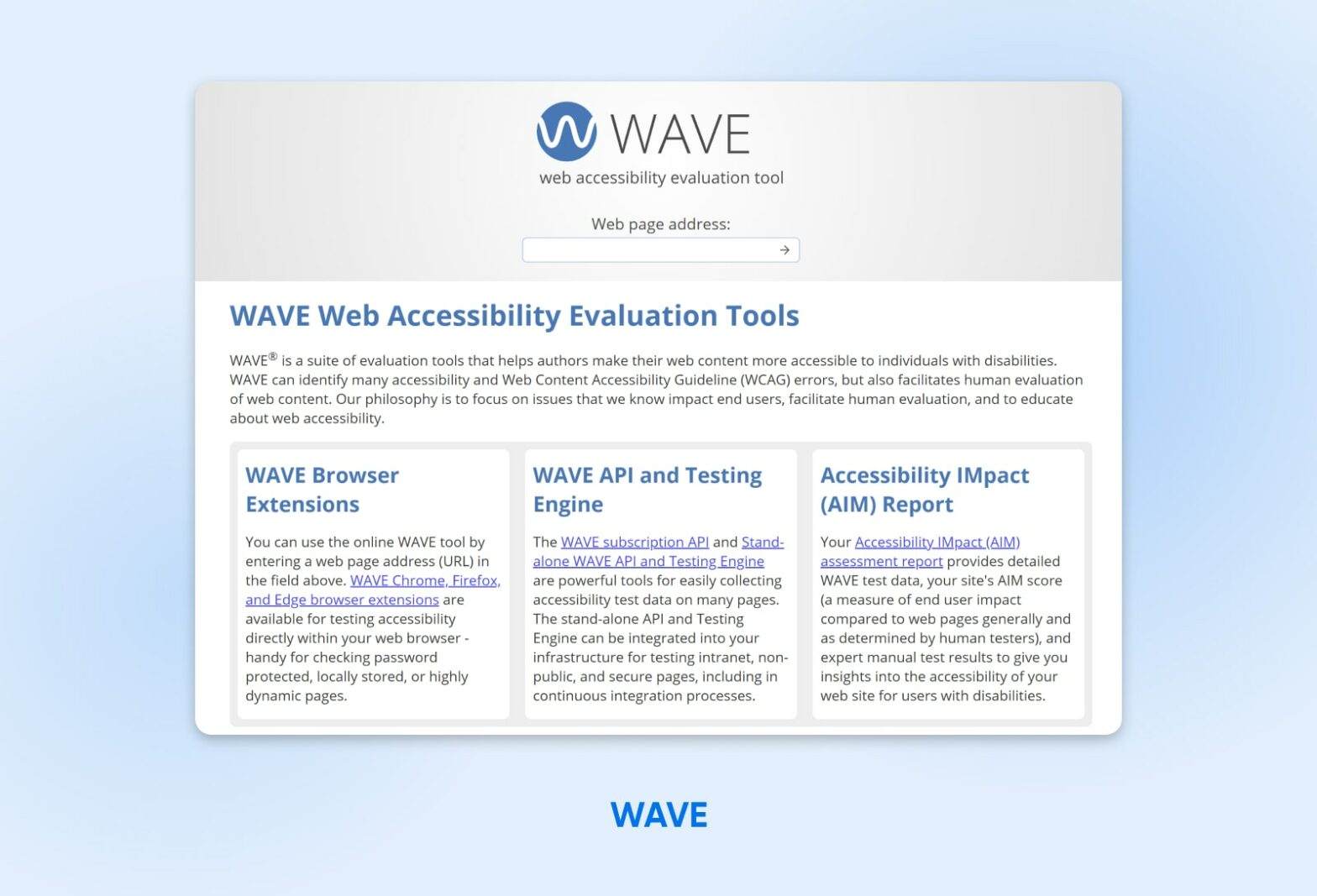 WAVE
web accessibility evaluation tool

Web page address:

WAVE Web Accessibility Evaluation Tools

WAVE® is a suite of evaluation tools that helps authors make their web content more accessible to individuals with disabilities. WAVE can identify many accessibility and Web Content Accessibility Guideline (WCAG) errors, but also facilitates human evaluation of web content. Our philosophy is to focus on issues that we know impact end users, facilitate human evaluation, and to educate about web accessibility.

WAVE Browser Extensions

You can use the online WAVE tool by entering a web page address (URL) in the field above. WAVE Chrome, Firefox, and Edge browser extensions are available for testing accessibility directly within your web browser - handy for checking password protected, locally stored, or highly dynamic pages.

WAVE API and Testing Engine

The WAVE subscription API and Stand-alone WAVE API and Testing Engine are powerful tools for easily collecting accessibility test data on many pages. The stand-alone API and Testing Engine can be integrated into your infrastructure for testing intranet, non-public, and secure pages, including in continuous integration processes.

Accessibility IMpact (AIM) Report

Your Accessibility IMpact (AIM) assessment report provides detailed WAVE test data, your site's AIM score (a measure of end user impact compared to web pages generally and as determined by human testers), and expert manual test results to give you insights into the accessibility of your web site for users with disabilities.

WAVE